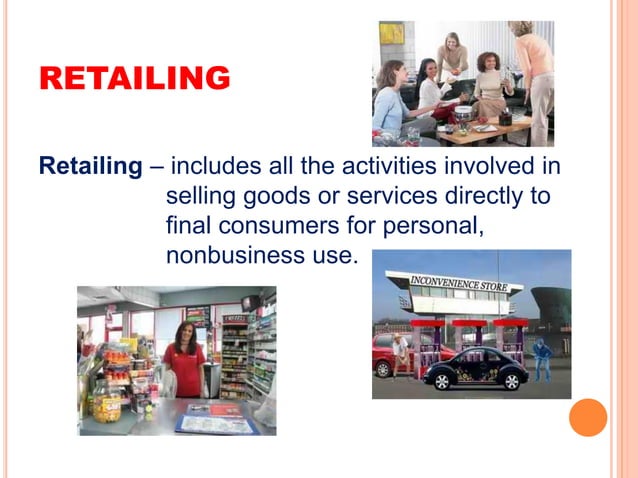 RETAILING

Retailing – includes all the activities involved in selling goods or services directly to final consumers for personal, nonbusiness use.

INCONVENIENCE STORE